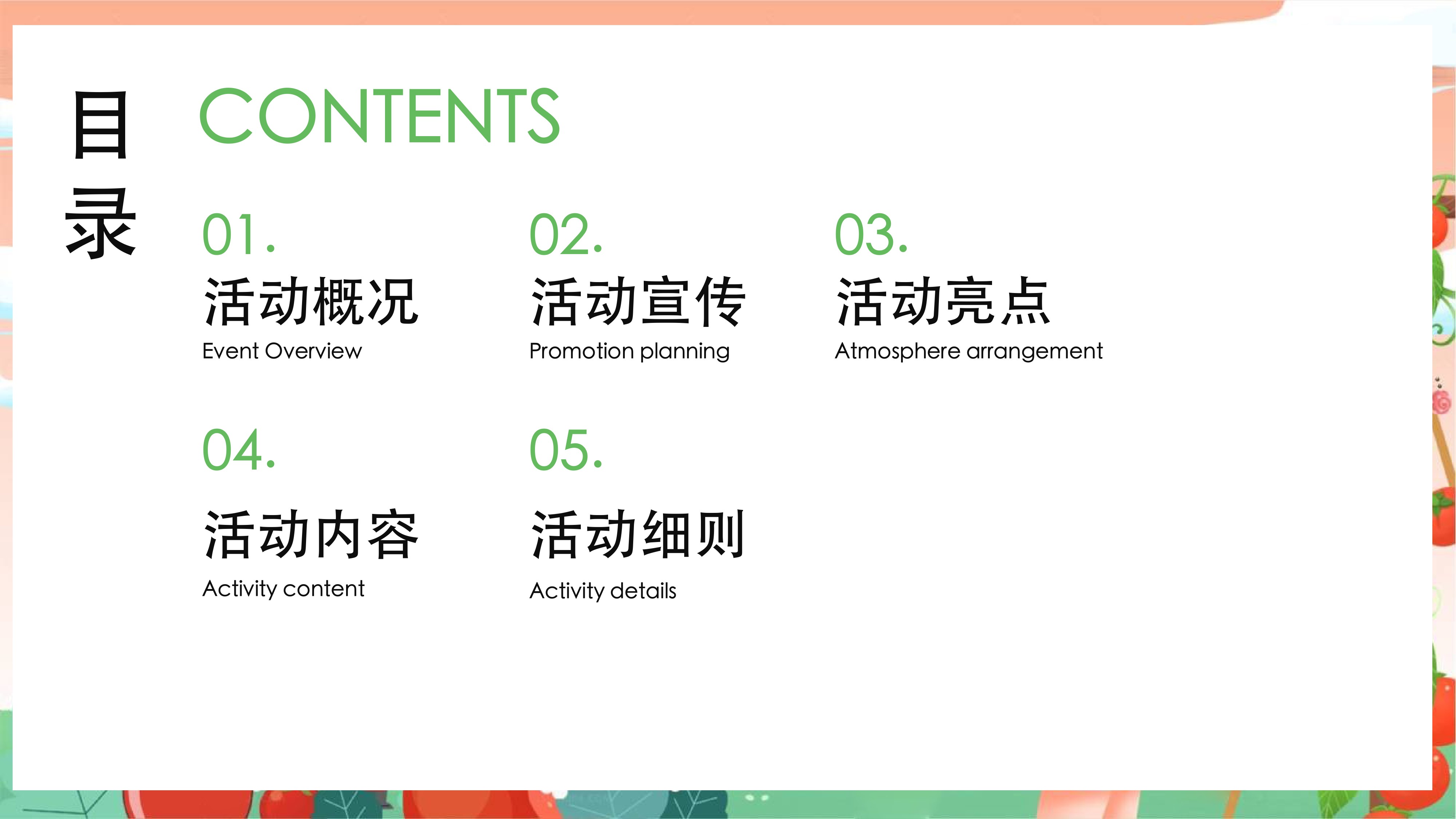 目录

CONTENTS

01.
活动概况
Event Overview

02.
活动宣传
Promotion planning

03.
活动亮点
Atmosphere arrangement

04.
活动内容
Activity content

05.
活动细则
Activity details